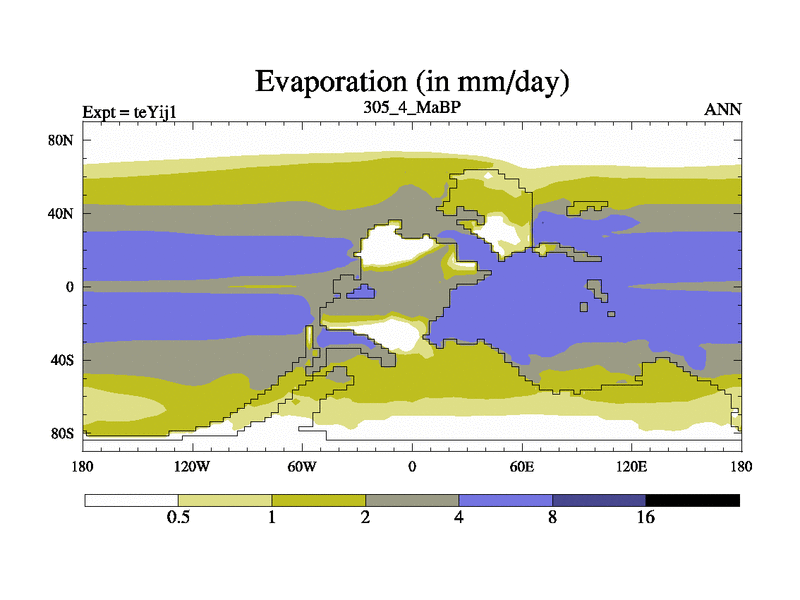 Evaporation (in mm/day)

Expt = teYij1

305_4_MaBP

ANN

80N

40N

0

40S

80S

180

120W

60W

0

60E

120E

180

0.5

1

2

4

8

16